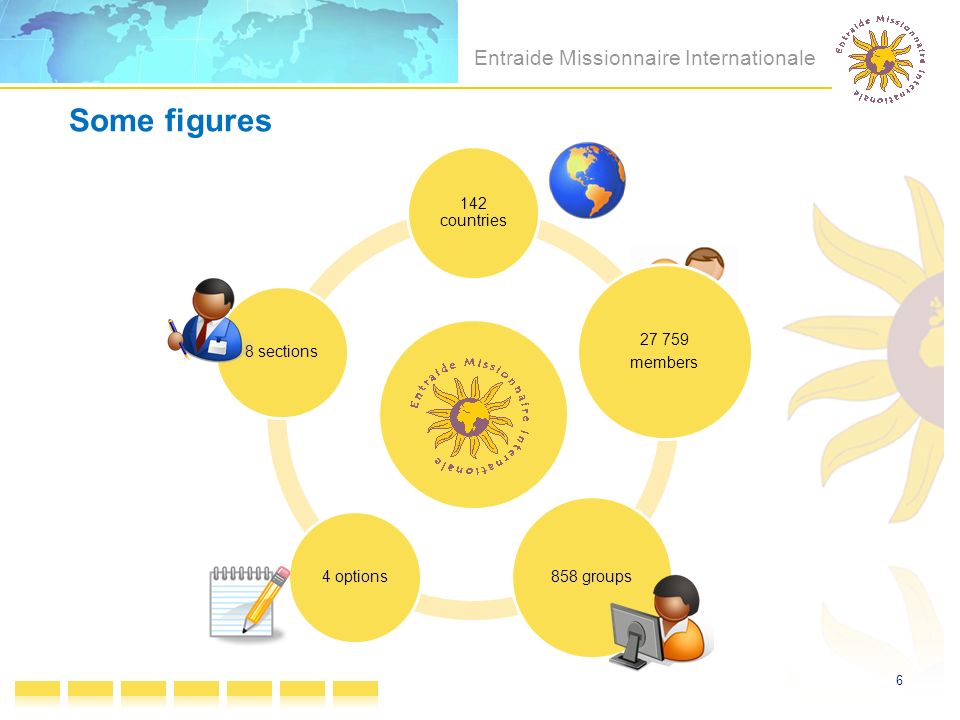 Entraide Missionnaire Internationale

Entraide Missionnaire Internationale

Some figures

142 countries

27 759 members

858 groups

4 options

8 sections

Entraide Missionnaire Internationale

6